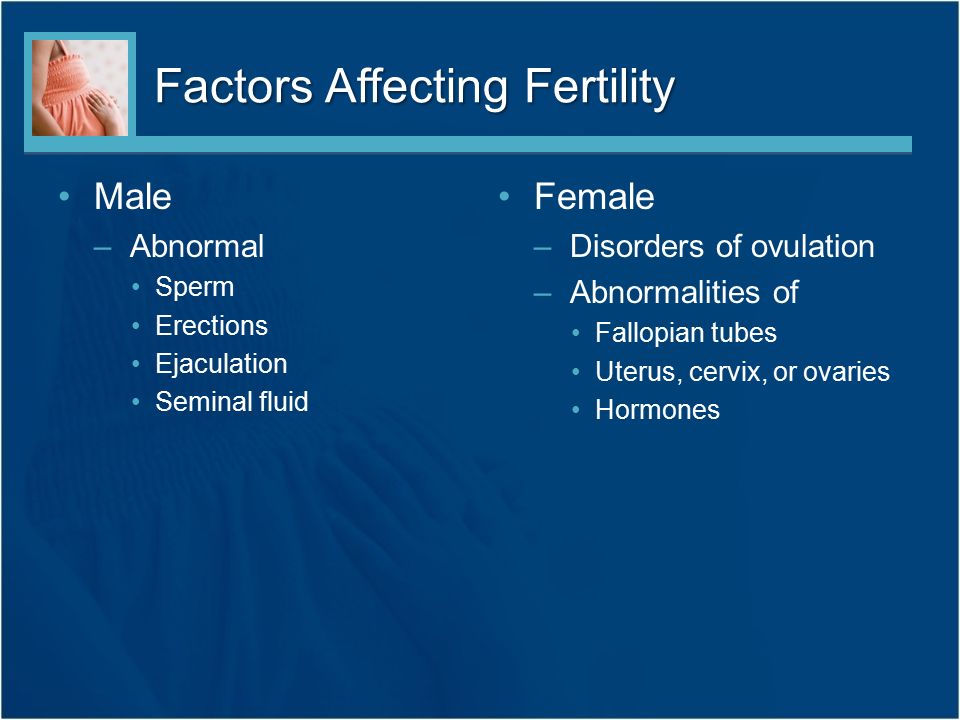 Factors Affecting Fertility

• Male
– Abnormal
• Sperm
• Erections
• Ejaculation
• Seminal fluid

• Female
– Disorders of ovulation
– Abnormalities of
• Fallopian tubes
• Uterus, cervix, or ovaries
• Hormones